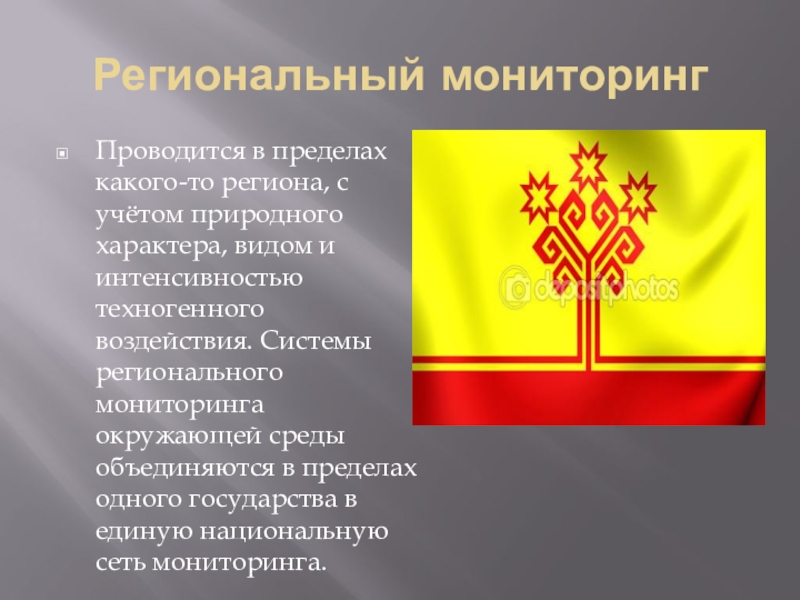 Региональный мониторинг

Проводится в пределах какого-то региона, с учётом природного характера, видом и интенсивностью техногенного воздействия. Системы регионального мониторинга окружающей среды объединяются в пределах одного государства в единую национальную сеть мониторинга.

depositphotos